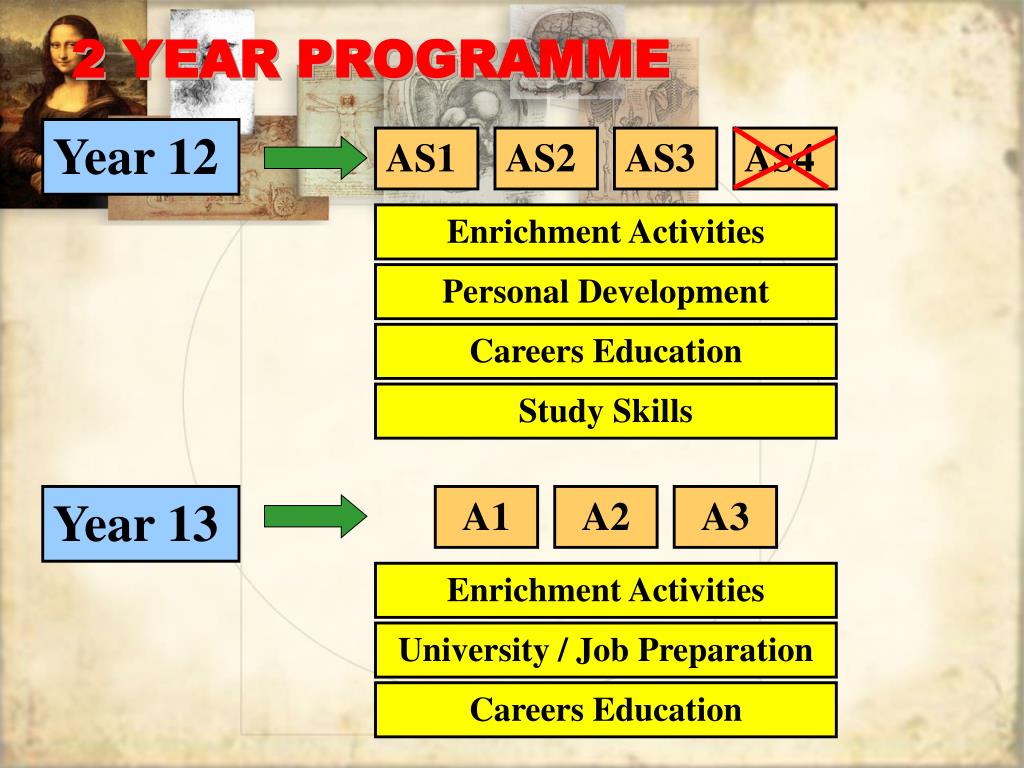 2 YEAR PROGRAMME

Year 12

AS1 AS2 AS3 AS4

Enrichment Activities

Personal Development

Careers Education

Study Skills

Year 13

A1 A2 A3

Enrichment Activities

University / Job Preparation

Careers Education